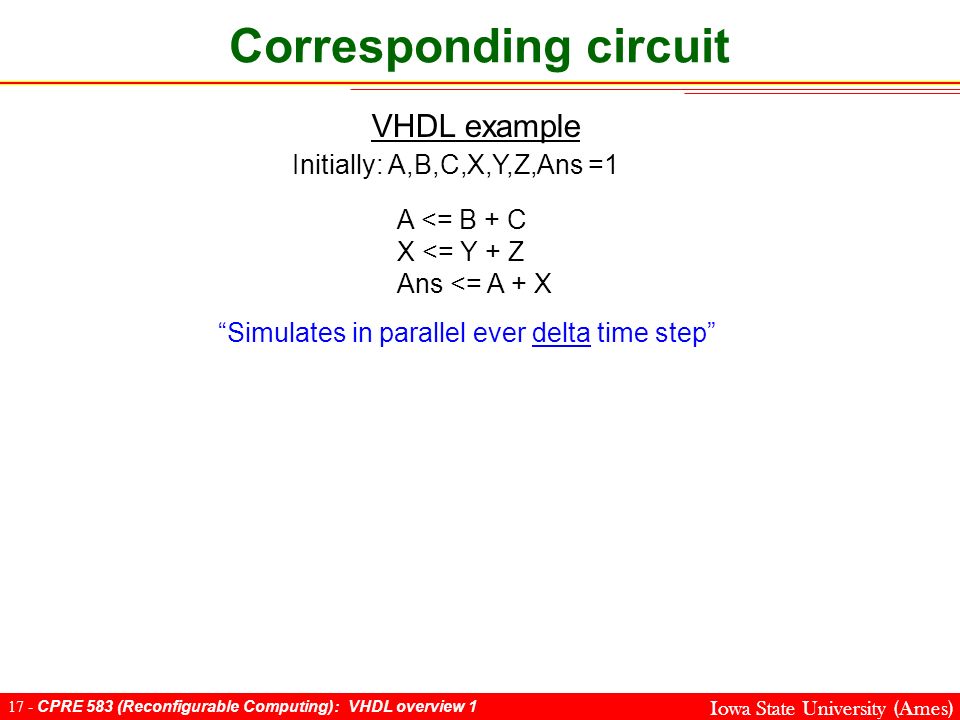 Corresponding circuit

VHDL example

Initially: A,B,C,X,Y,Z,Ans =1

A <= B + C
X <= Y + Z
Ans <= A + X

“Simulates in parallel ever delta time step”

17 - CPRE 583 (Reconfigurable Computing): VHDL overview 1

Iowa State University (Ames)